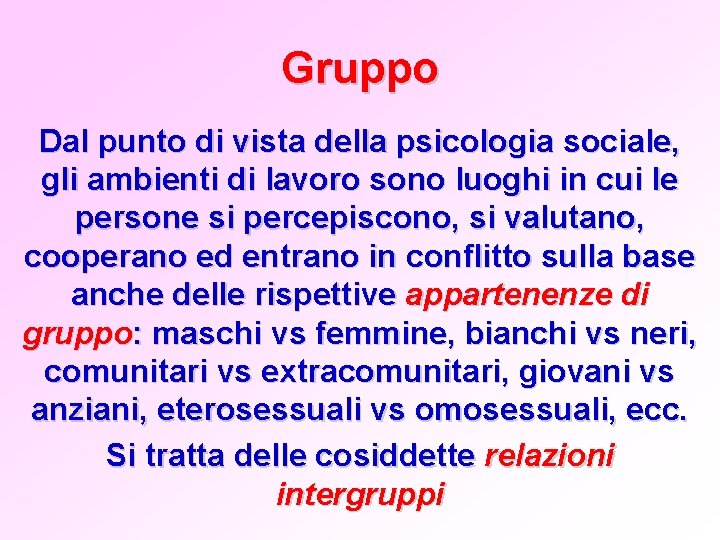 Gruppo

Dal punto di vista della psicologia sociale, gli ambienti di lavoro sono luoghi in cui le persone si percepiscono, si valutano, cooperano ed entrano in conflitto sulla base anche delle rispettive appartenenze di gruppo: maschi vs femmine, bianchi vs neri, comunitari vs extracomunitari, giovani vs anziani, eterosessuali vs omosessuali, ecc.

Si tratta delle cosiddette relazioni intergruppi